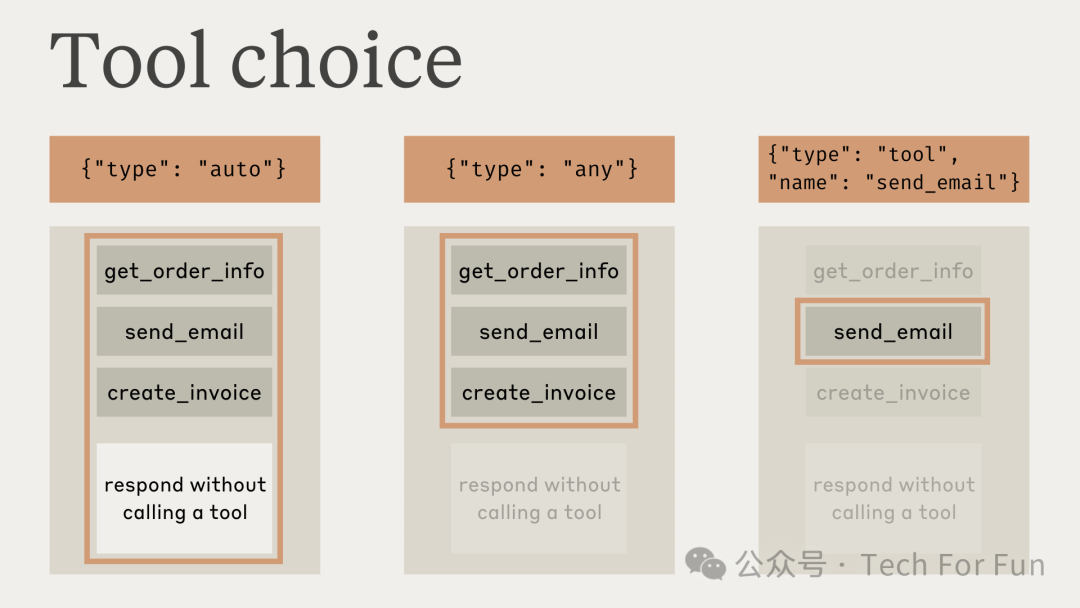 Tool choice

{"type": "auto"}

get_order_info

send_email

create_invoice

respond without calling a tool

{"type": "any"}

get_order_info

send_email

create_invoice

respond without calling a tool

{"type": "tool", "name": "send_email"}

get_order_info

send_email

create_invoice

respond without calling a tool

公众号 · Tech For Fun